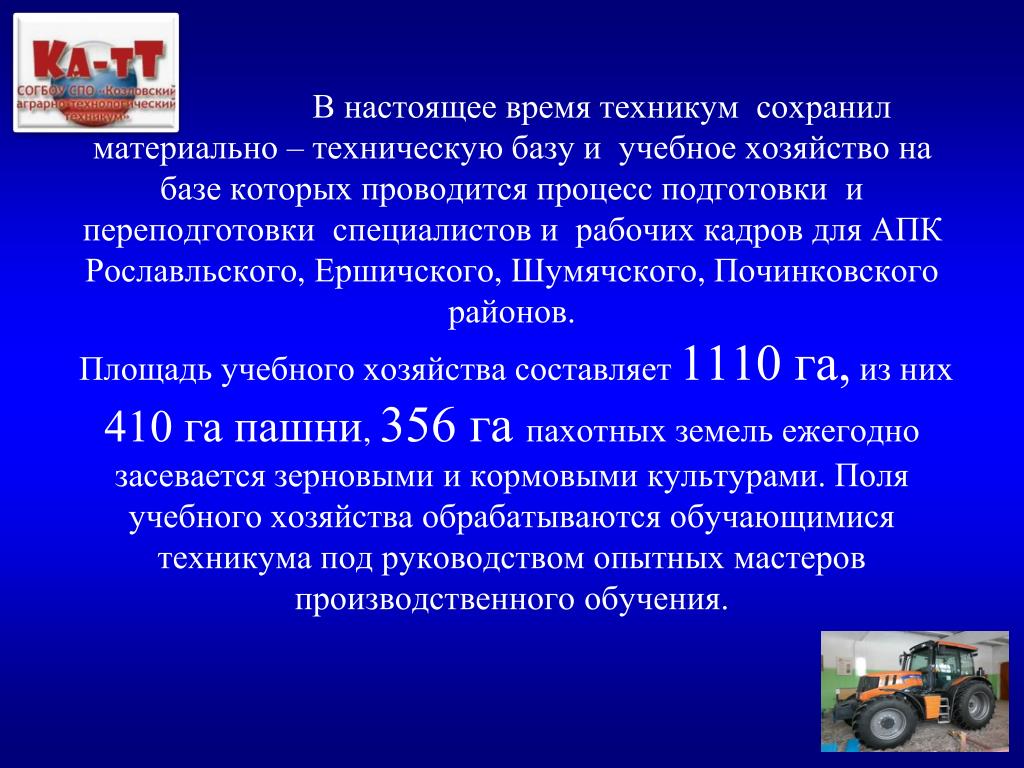 КА-ТТ
СОГБОУ СПО «Козловский аграрно-технологический техникум»

В настоящее время техникум сохранил материально – техническую базу и учебное хозяйство на базе которых проводится процесс подготовки и переподготовки специалистов и рабочих кадров для АПК Рославльского, Ершичского, Шумячского, Починковского районов.

Площадь учебного хозяйства составляет 1110 га, из них 410 га пашни, 356 га пахотных земель ежегодно засевается зерновыми и кормовыми культурами. Поля учебного хозяйства обрабатываются обучающимися техникума под руководством опытных мастеров производственного обучения.